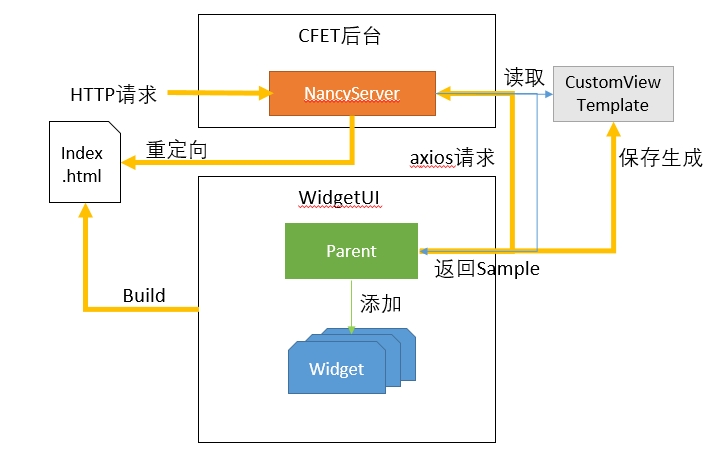 CFET后台

HTTP请求

NancyServer

读取

CustomView Template

Index .html

重定向

axios请求

保存生成

WidgetUI

Parent

返回Sample

Build

添加

Widget